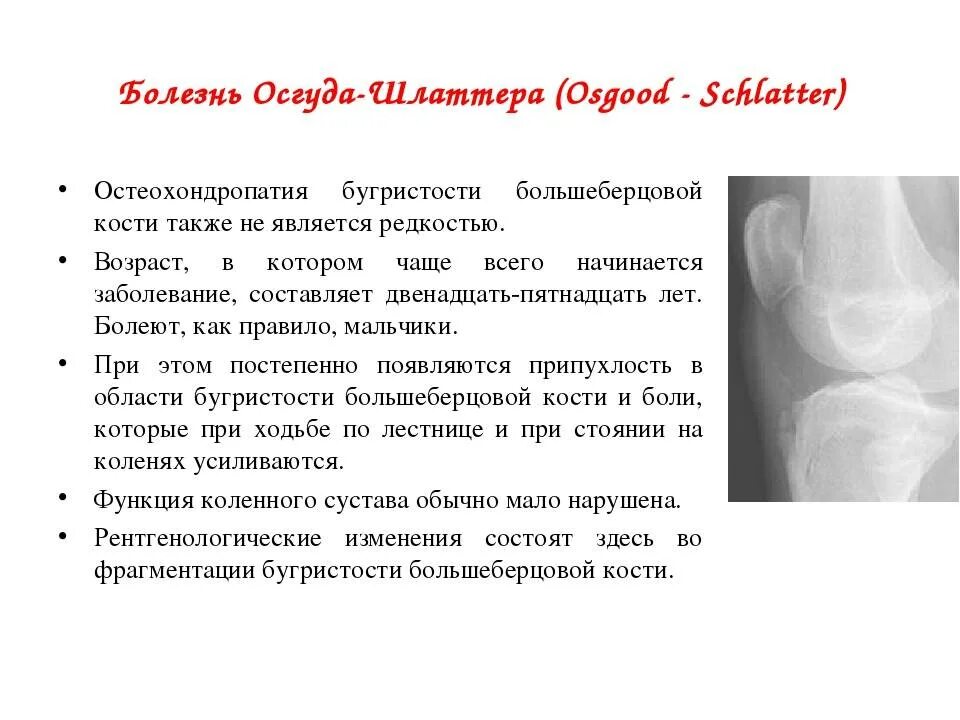 Болезнь Осгуда-Шлаттера (Osgood - Schlatter)

• Остеохондропатия бугристости большеберцовой кости также не является редкостью.

• Возраст, в котором чаще всего начинается заболевание, составляет двенадцать-пятнадцать лет. Болеют, как правило, мальчики.

• При этом постепенно появляются припухлость в области бугристости большеберцовой кости и боли, которые при ходьбе по лестнице и при стоянии на коленях усиливаются.

• Функция коленного сустава обычно мало нарушена.

• Рентгенологические изменения состоят здесь во фрагментации бугристости большеберцовой кости.